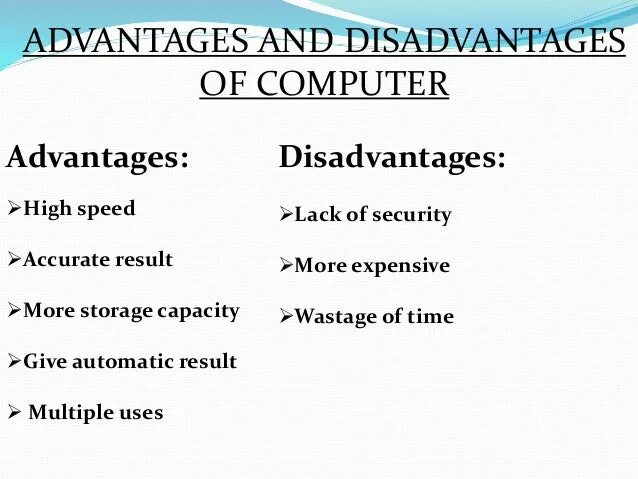 ADVANTAGES AND DISADVANTAGES OF COMPUTER

Advantages:

➢High speed

➢Accurate result

➢More storage capacity

➢Give automatic result

➢ Multiple uses

Disadvantages:

➢Lack of security

➢More expensive

➢Wastage of time